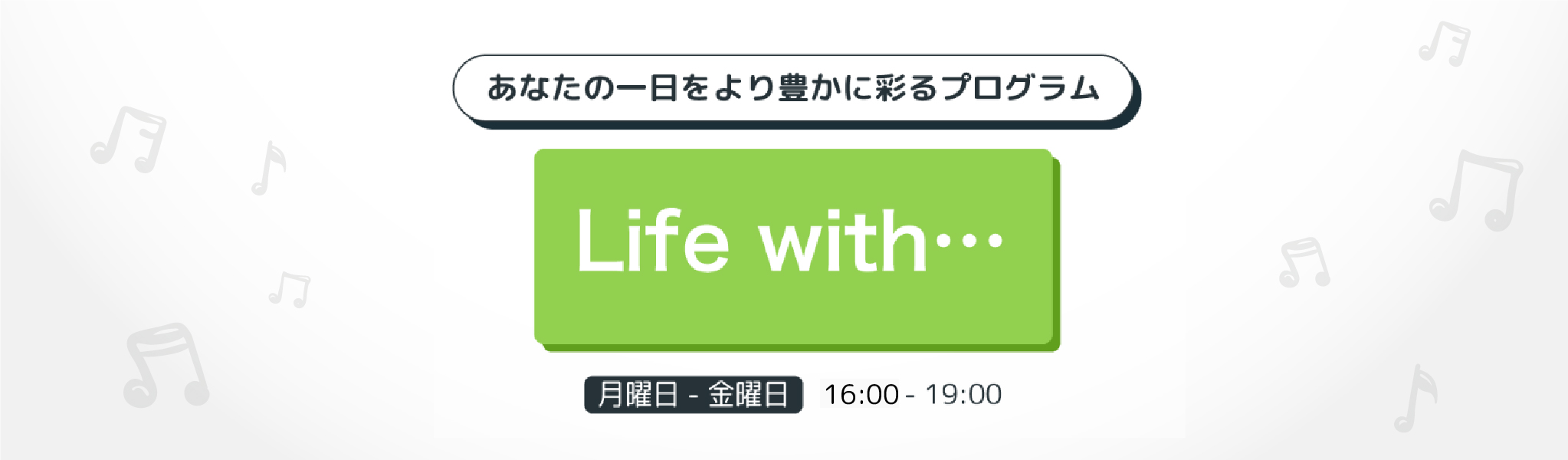 あなたの一日をより豊かに彩るプログラム

Life with…

月曜日 - 金曜日 16:00 - 19:00